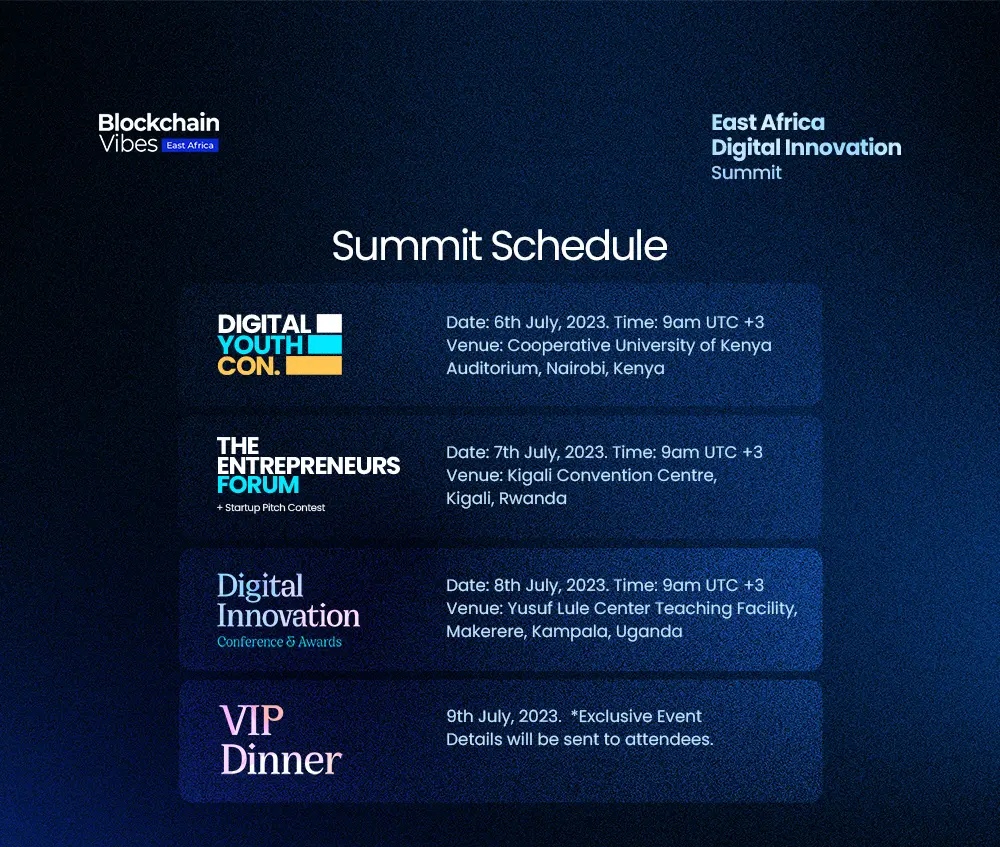 Blockchain Vibes East Africa

East Africa Digital Innovation Summit

Summit Schedule

DIGITAL YOUTH CON.

Date: 6th July, 2023. Time: 9am UTC +3
Venue: Cooperative University of Kenya Auditorium, Nairobi, Kenya

THE ENTREPRENEURS FORUM
+ Startup Pitch Contest

Date: 7th July, 2023. Time: 9am UTC +3
Venue: Kigali Convention Centre, Kigali, Rwanda

Digital Innovation
Conference & Awards

Date: 8th July, 2023. Time: 9am UTC +3
Venue: Yusuf Lule Center Teaching Facility, Makerere, Kampala, Uganda

VIP Dinner

9th July, 2023. *Exclusive Event
Details will be sent to attendees.